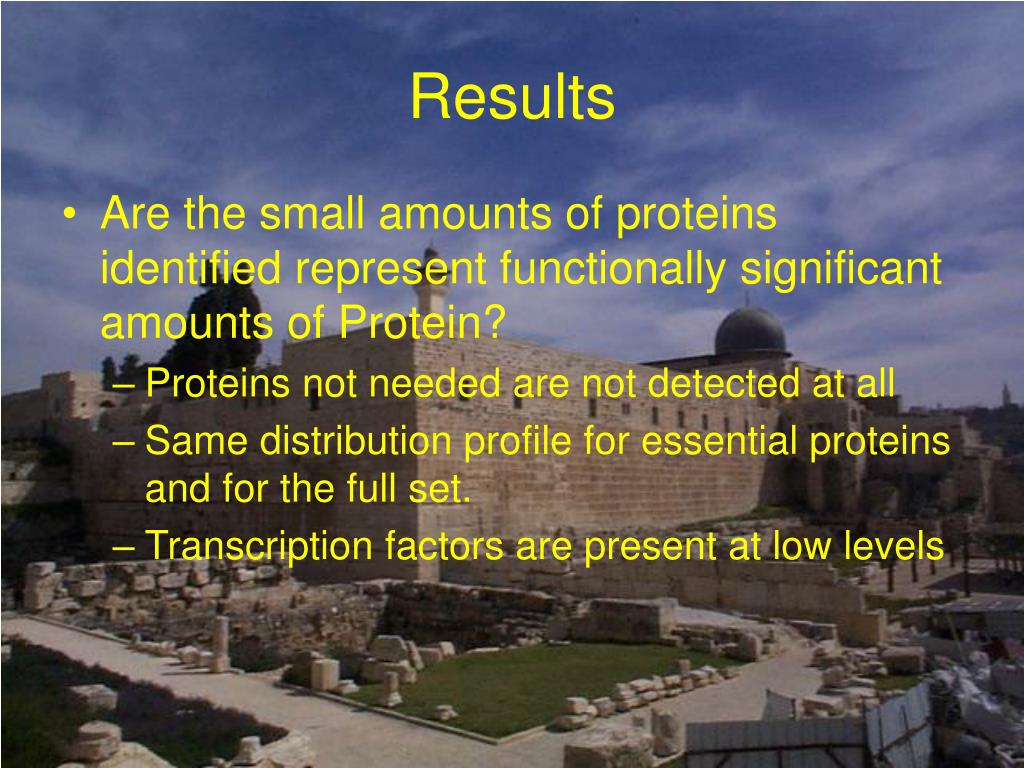 Results

• Are the small amounts of proteins identified represent functionally significant amounts of Protein?
  – Proteins not needed are not detected at all
  – Same distribution profile for essential proteins and for the full set.
  – Transcription factors are present at low levels